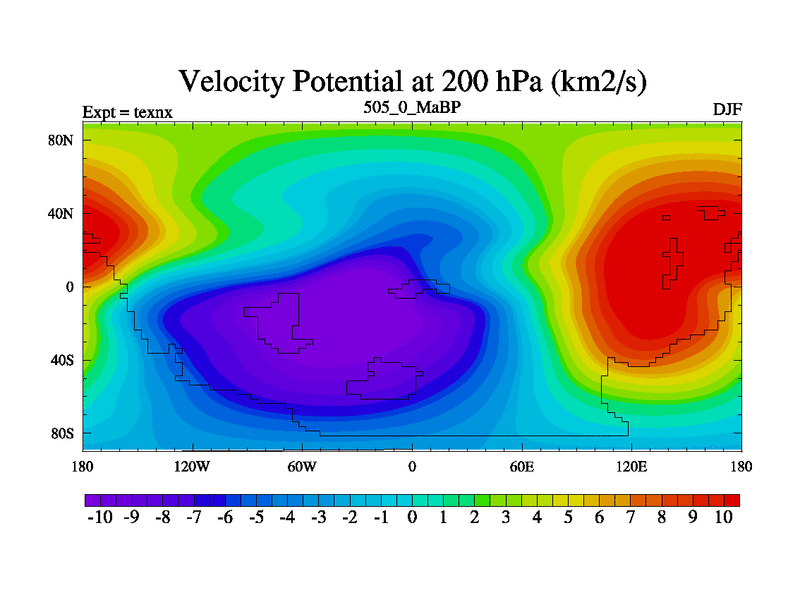 Velocity Potential at 200 hPa (km2/s)

Expt = texnx

505_0_MaBP

DJF

80N
40N
0
40S
80S

180 120W 60W 0 60E 120E 180

-10 -9 -8 -7 -6 -5 -4 -3 -2 -1 0 1 2 3 4 5 6 7 8 9 10